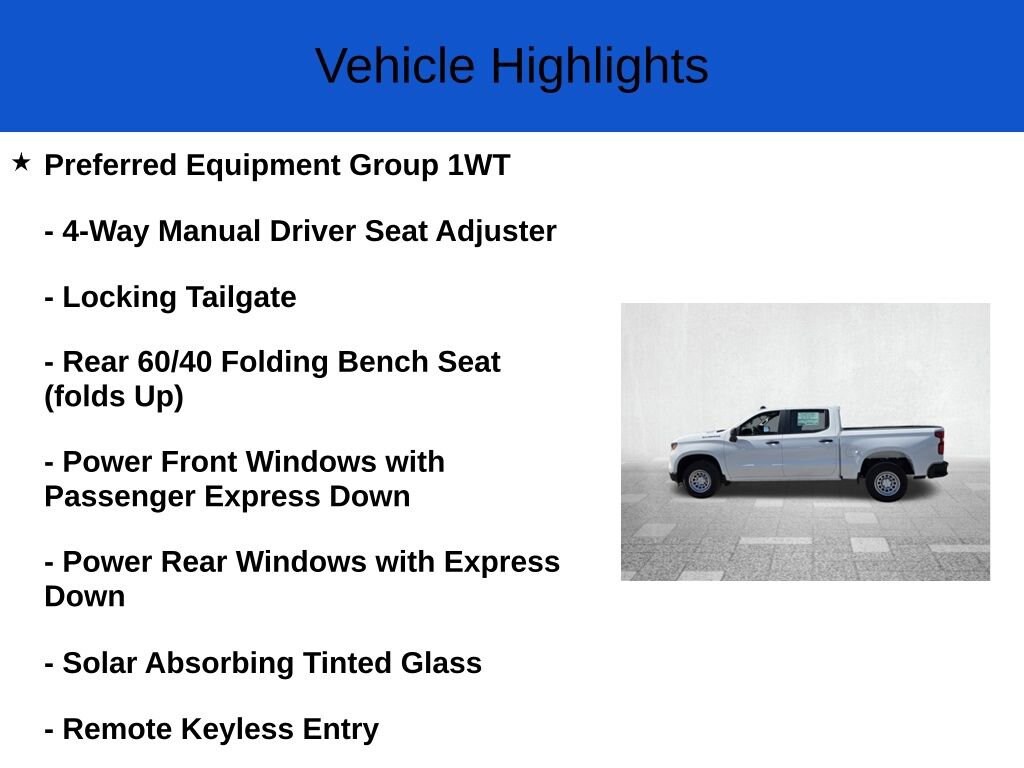 Vehicle Highlights

★ Preferred Equipment Group 1WT

- 4-Way Manual Driver Seat Adjuster

- Locking Tailgate

- Rear 60/40 Folding Bench Seat (folds Up)

- Power Front Windows with Passenger Express Down

- Power Rear Windows with Express Down

- Solar Absorbing Tinted Glass

- Remote Keyless Entry